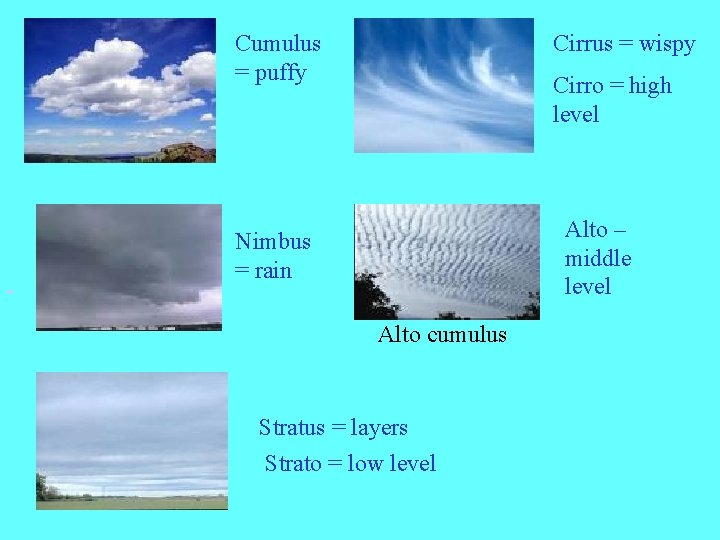 Cumulus = puffy

Cirrus = wispy

Cirro = high level

Nimbus = rain

Alto – middle level

Alto cumulus

Stratus = layers

Strato = low level